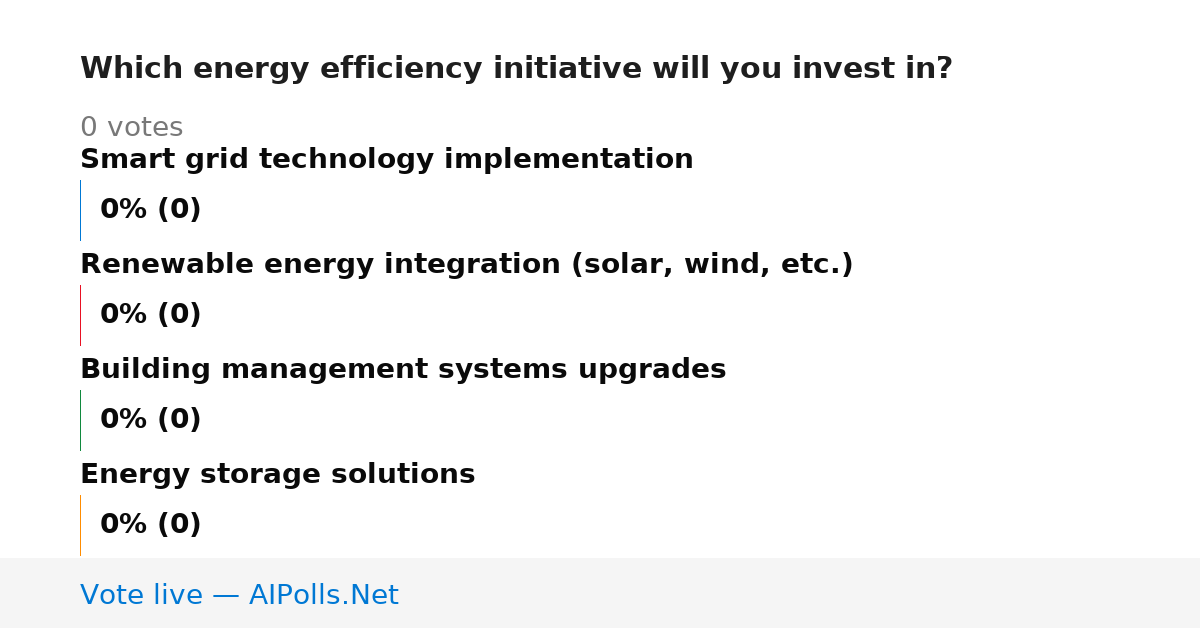 Which energy efficiency initiative will you invest in?

0 votes

Smart grid technology implementation

0% (0)

Renewable energy integration (solar, wind, etc.)

0% (0)

Building management systems upgrades

0% (0)

Energy storage solutions

0% (0)

Vote live — AIPolls.Net